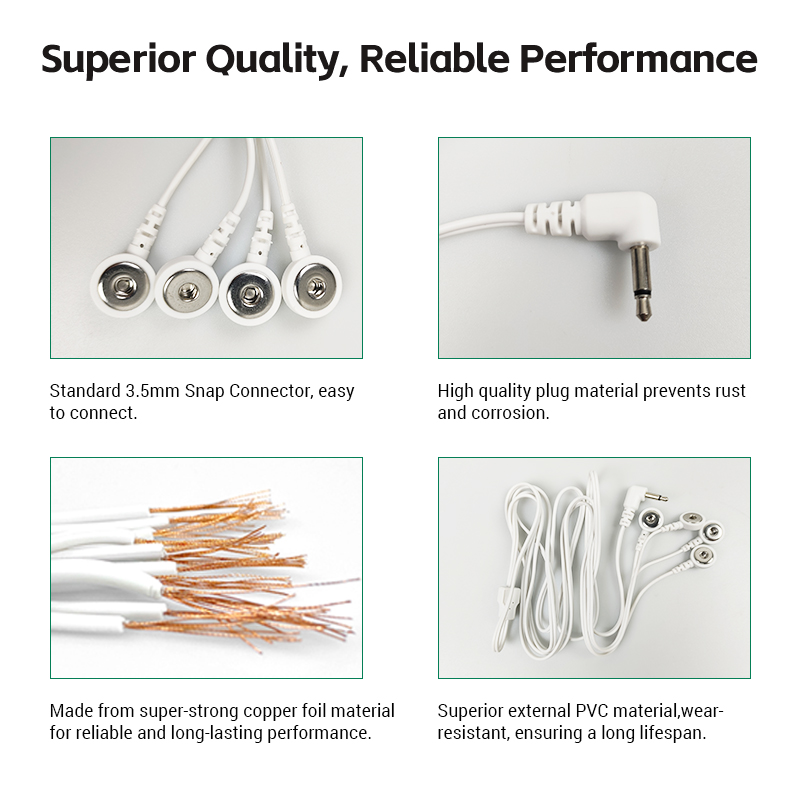 Superior Quality, Reliable Performance

Standard 3.5mm Snap Connector, easy to connect.

High quality plug material prevents rust and corrosion.

Made from super-strong copper foil material for reliable and long-lasting performance.

Superior external PVC material,wear-resistant, ensuring a long lifespan.